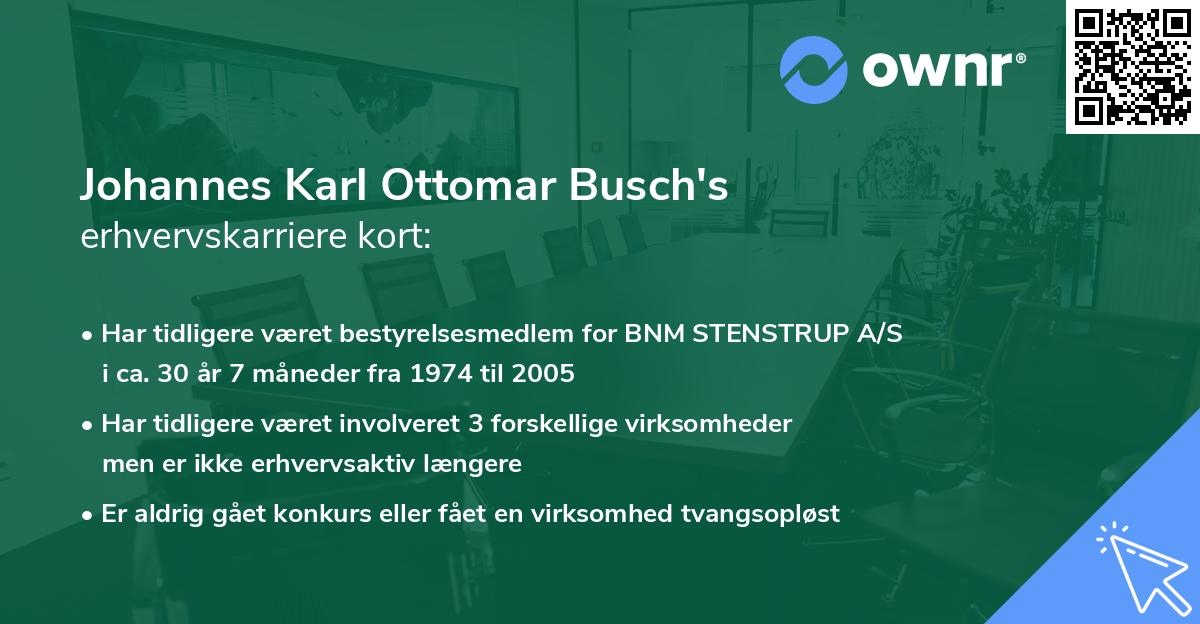 ownr®

Johannes Karl Ottomar Busch's
erhvervskarriere kort:

• Har tidligere været bestyrelsesmedlem for BNM STENSTRUP A/S i ca. 30 år 7 måneder fra 1974 til 2005

• Har tidligere været involveret 3 forskellige virksomheder men er ikke erhvervsaktiv længere

• Er aldrig gået konkurs eller fået en virksomhed tvangsopløst